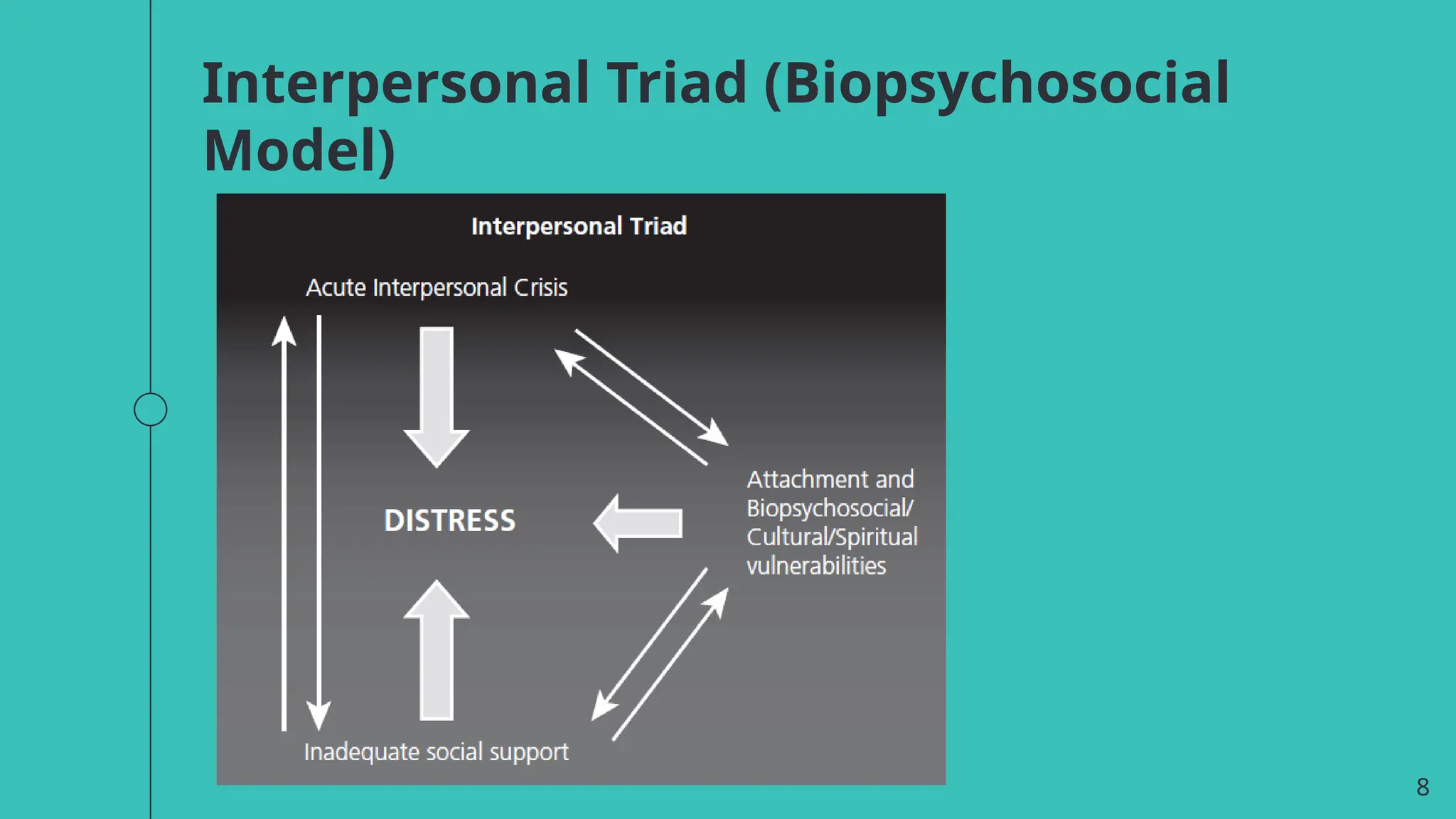 Interpersonal Triad (Biopsychosocial Model)

Interpersonal Triad

Acute Interpersonal Crisis

DISTRESS

Attachment and Biopsychosocial/ Cultural/Spiritual vulnerabilities

Inadequate social support

8